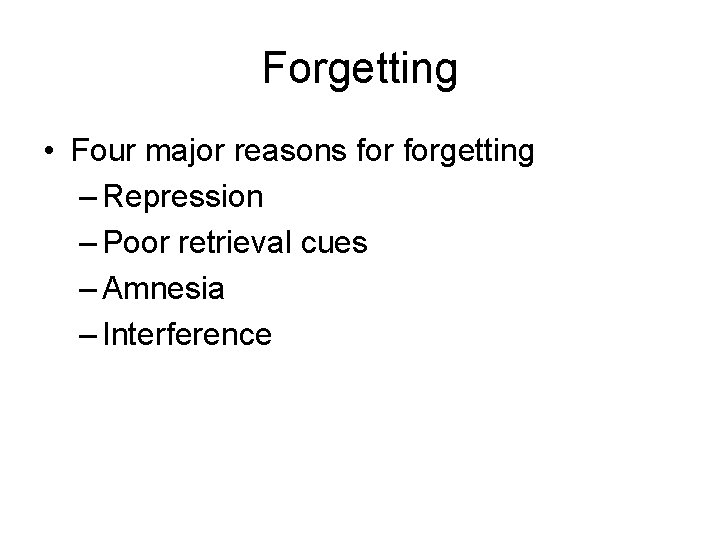 Forgetting

• Four major reasons for forgetting
– Repression
– Poor retrieval cues
– Amnesia
– Interference